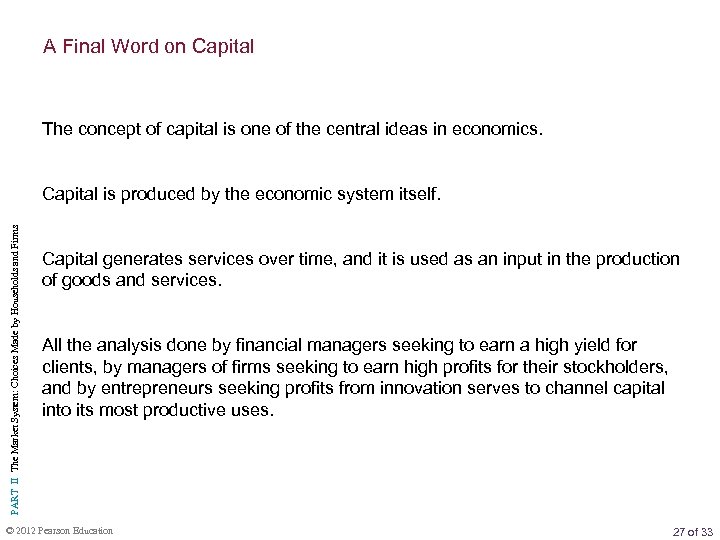 A Final Word on Capital

The concept of capital is one of the central ideas in economics.

Capital is produced by the economic system itself.

Capital generates services over time, and it is used as an input in the production of goods and services.

All the analysis done by financial managers seeking to earn a high yield for clients, by managers of firms seeking to earn high profits for their stockholders, and by entrepreneurs seeking profits from innovation serves to channel capital into its most productive uses.

PART II The Market System: Choices Made by Households and Firms

© 2012 Pearson Education

27 of 33